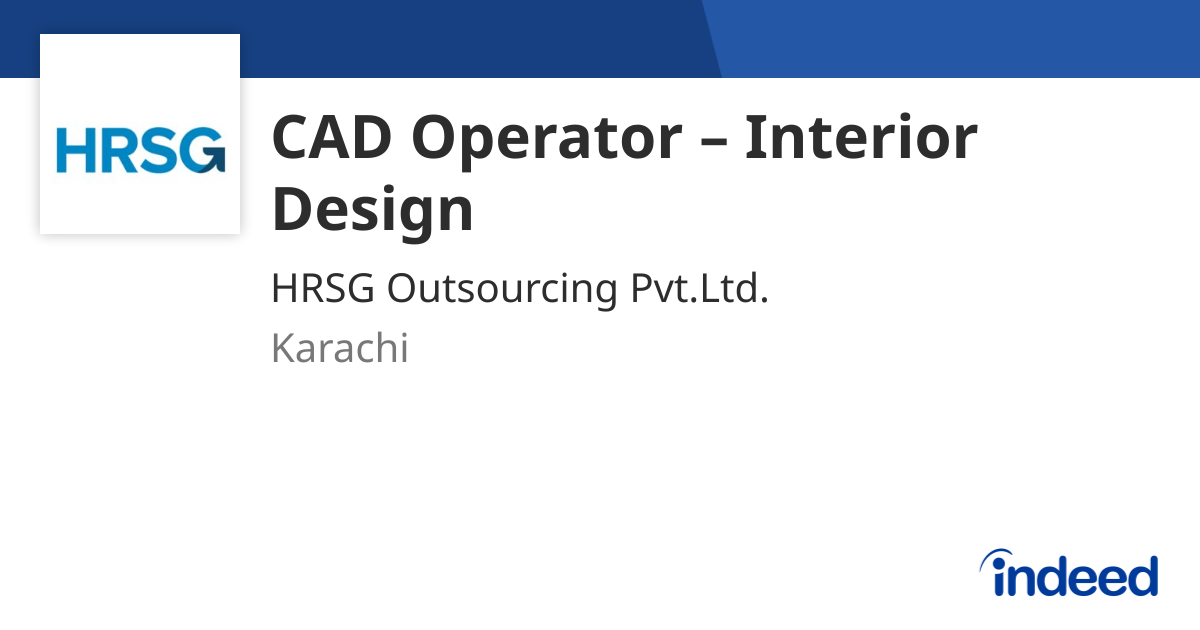 HRSG

CAD Operator – Interior Design

HRSG Outsourcing Pvt.Ltd.

Karachi

indeed